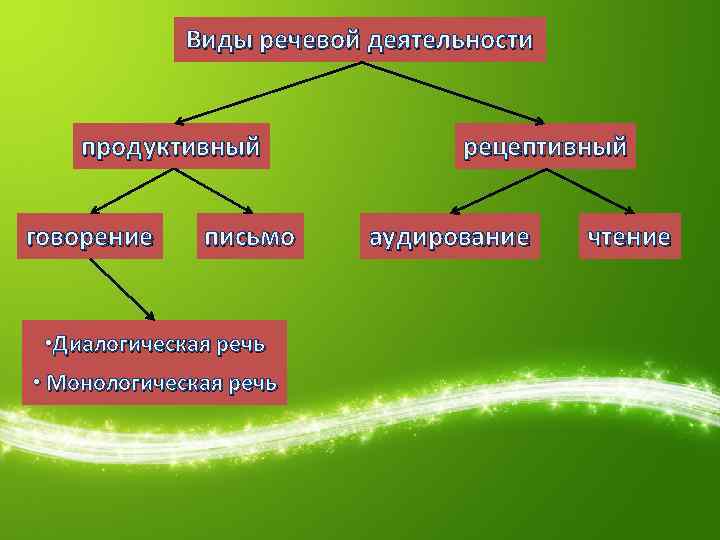 Виды речевой деятельности

продуктивный

рецептивный

говорение

письмо

аудирование

чтение

•Диалогическая речь
• Монологическая речь